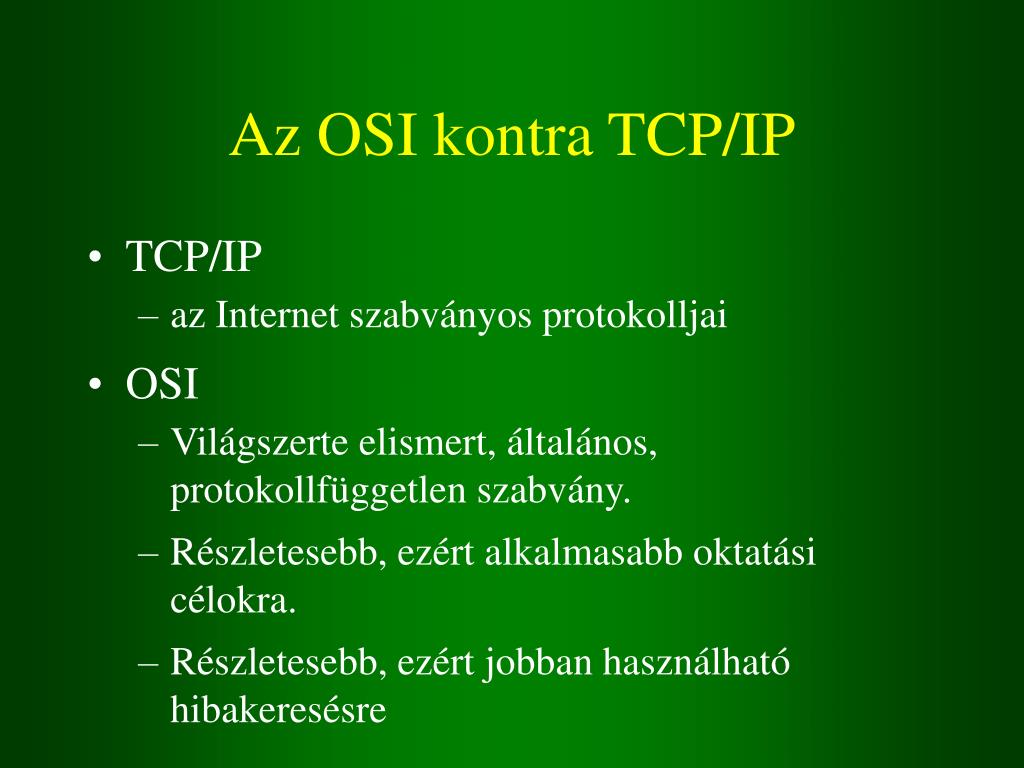 Az OSI kontra TCP/IP

• TCP/IP
– az Internet szabványos protokolljai

• OSI
– Világszerte elismert, általános, protokollfüggetlen szabvány.
– Részletesebb, ezért alkalmasabb oktatási célokra.
– Részletesebb, ezért jobban használható hibakeresésre